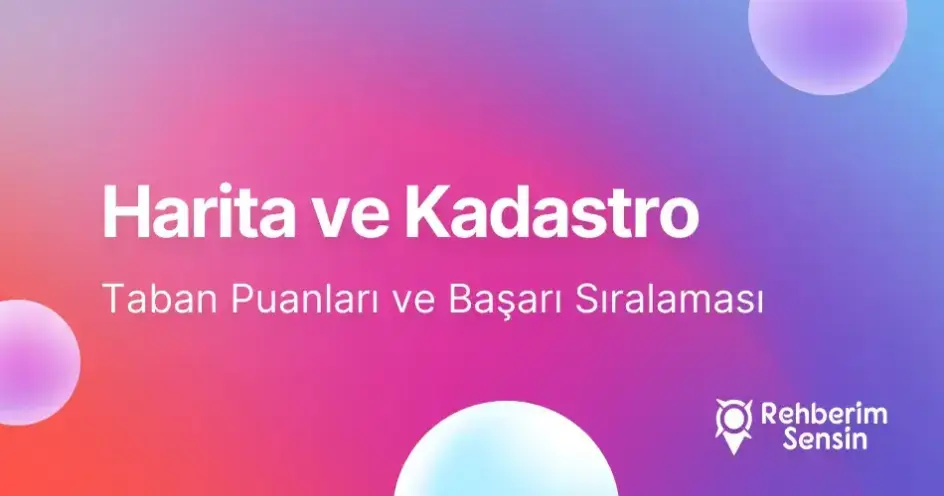 Harita ve Kadastro

Taban Puanları ve Başarı Sıralaması

Rehberim Sensin